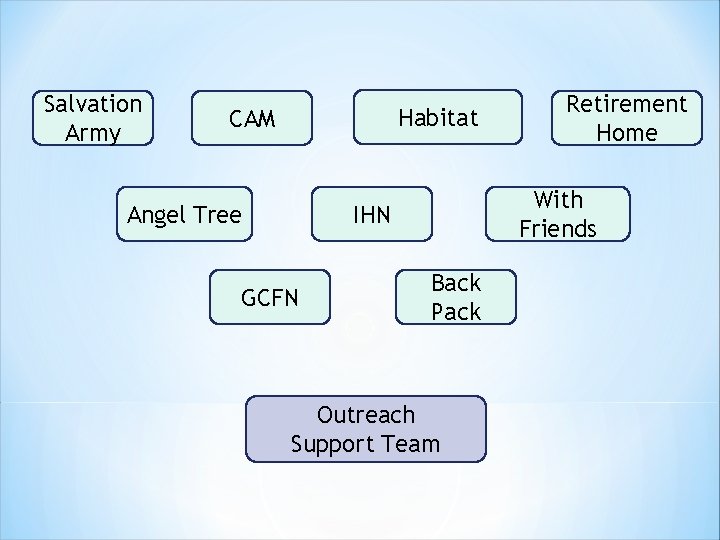 Salvation Army

CAM

Habitat

Retirement Home

Angel Tree

IHN

With Friends

GCFN

Back Pack

Outreach Support Team